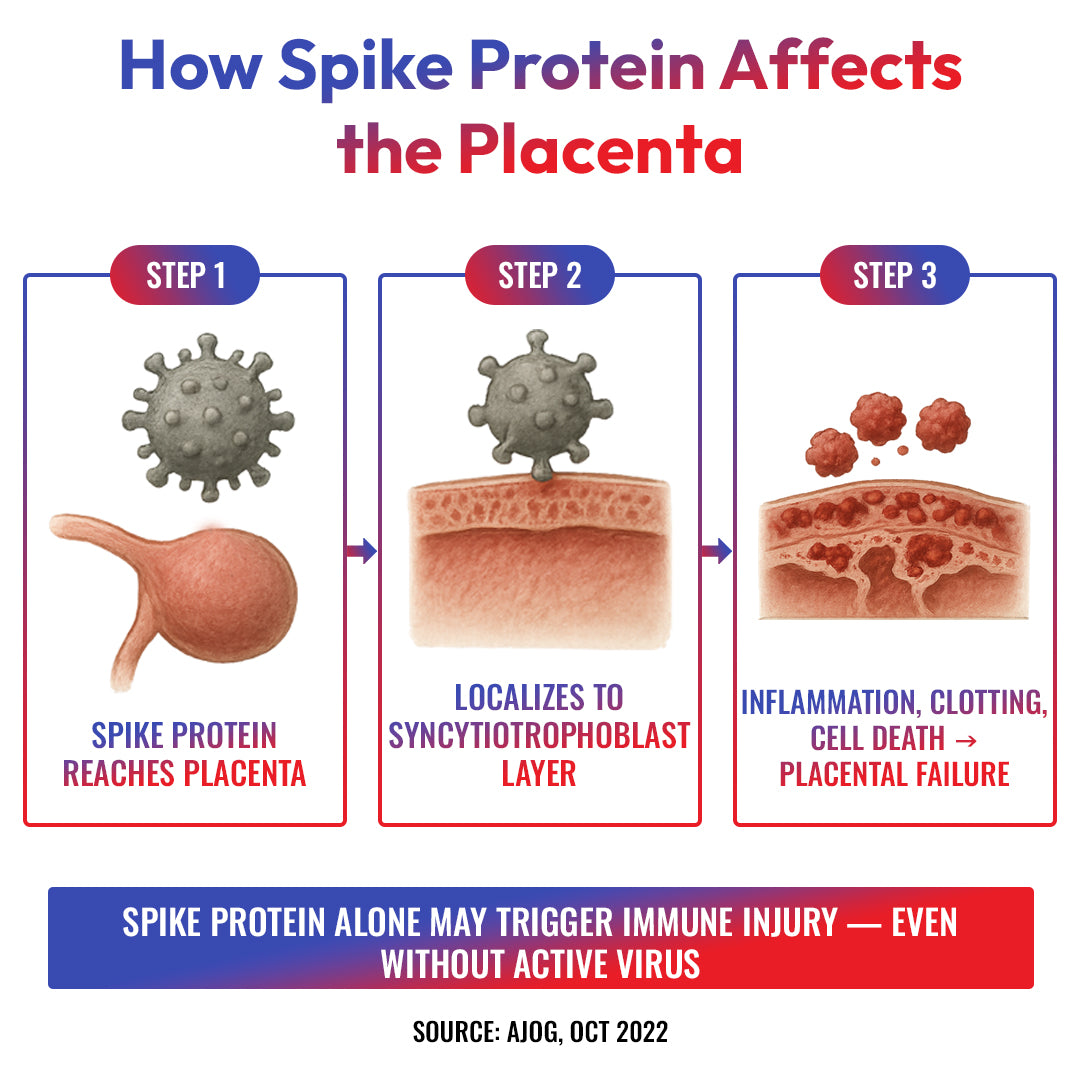 How Spike Protein Affects the Placenta

STEP 1

SPIKE PROTEIN REACHES PLACENTA

STEP 2

LOCALIZES TO SYNCYTIOTROPHOBLAST LAYER

STEP 3

INFLAMMATION, CLOTTING, CELL DEATH → PLACENTAL FAILURE

SPIKE PROTEIN ALONE MAY TRIGGER IMMUNE INJURY — EVEN WITHOUT ACTIVE VIRUS

SOURCE: AJOG, OCT 2022